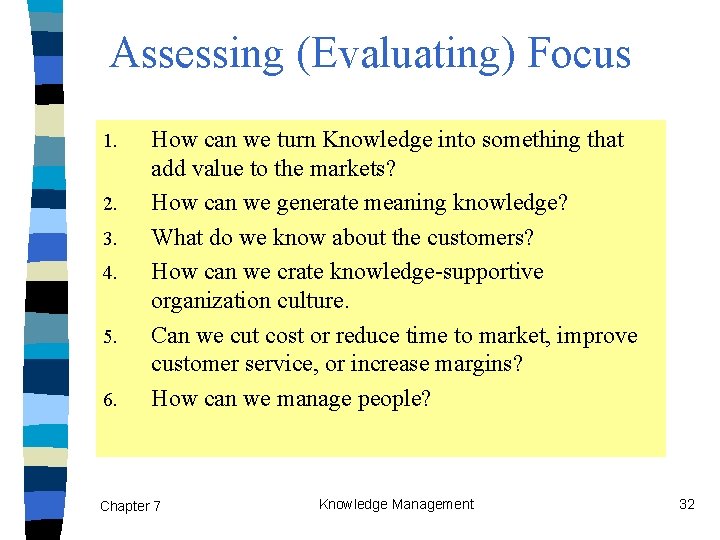 Assessing (Evaluating) Focus

1. How can we turn Knowledge into something that add value to the markets?
2. How can we generate meaning knowledge?
3. What do we know about the customers?
4. How can we crate knowledge-supportive organization culture.
5. Can we cut cost or reduce time to market, improve customer service, or increase margins?
6. How can we manage people?

Chapter 7

Knowledge Management

32